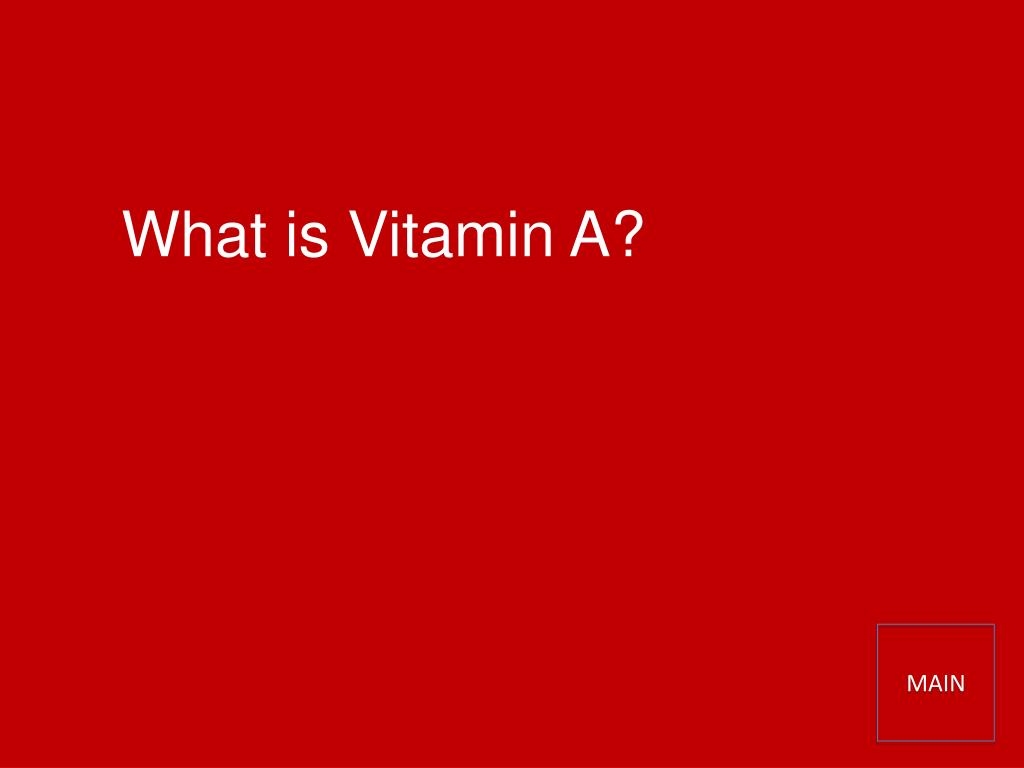 What is Vitamin A?

MAIN